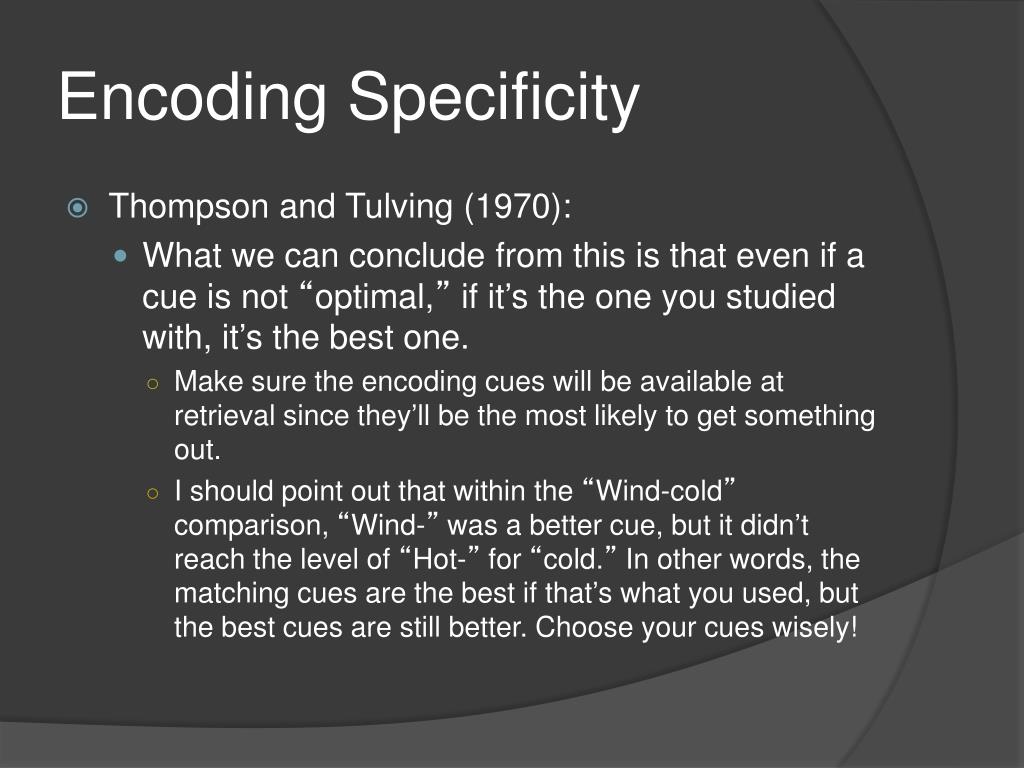 Encoding Specificity

Thompson and Tulving (1970):

What we can conclude from this is that even if a cue is not “optimal,” if it’s the one you studied with, it’s the best one.

Make sure the encoding cues will be available at retrieval since they’ll be the most likely to get something out.

I should point out that within the “Wind-cold” comparison, “Wind-” was a better cue, but it didn’t reach the level of “Hot-” for “cold.” In other words, the matching cues are the best if that’s what you used, but the best cues are still better. Choose your cues wisely!